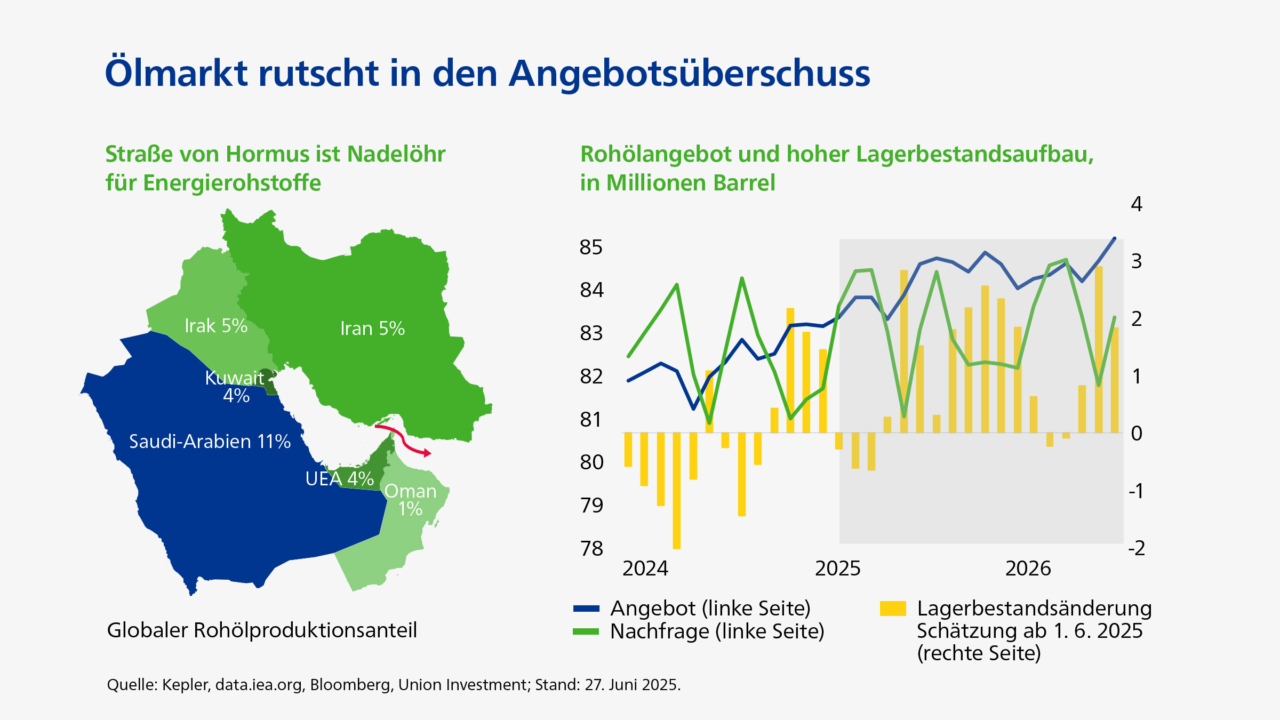 Ölmarkt rutscht in den Angebotsüberschuss

Straße von Hormus ist Nadelöhr für Energierohstoffe

Irak 5%
Iran 5%
Kuwait 4%
Saudi-Arabien 11%
UEA 4%
Oman 1%

Globaler Rohölproduktionsanteil

Rohölangebot und hoher Lagerbestandsaufbau, in Millionen Barrel

85
84
83
82
81
80
79
78

4
3
2
1
0
-1
-2

2024
2025
2026

Angebot (linke Seite)
Nachfrage (linke Seite)
Lagerbestandsänderung Schätzung ab 1. 6. 2025 (rechte Seite)

Quelle: Kepler, data.iea.org, Bloomberg, Union Investment; Stand: 27. Juni 2025.